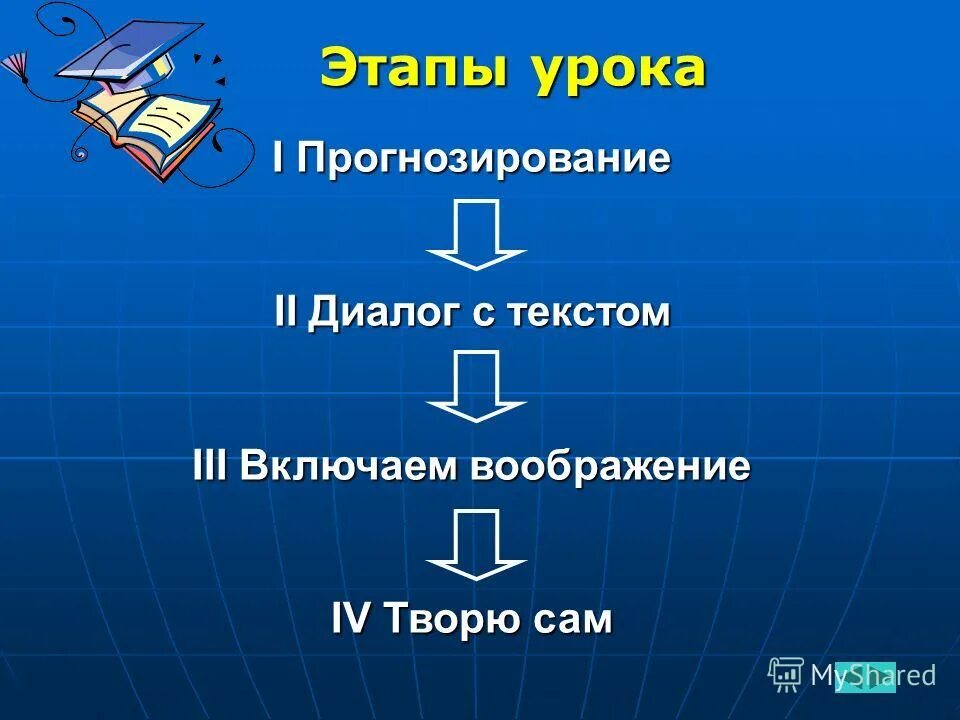 Этапы урока

I Прогнозирование

II Диалог с текстом

III Включаем воображение

IV Творю сам

MyShared